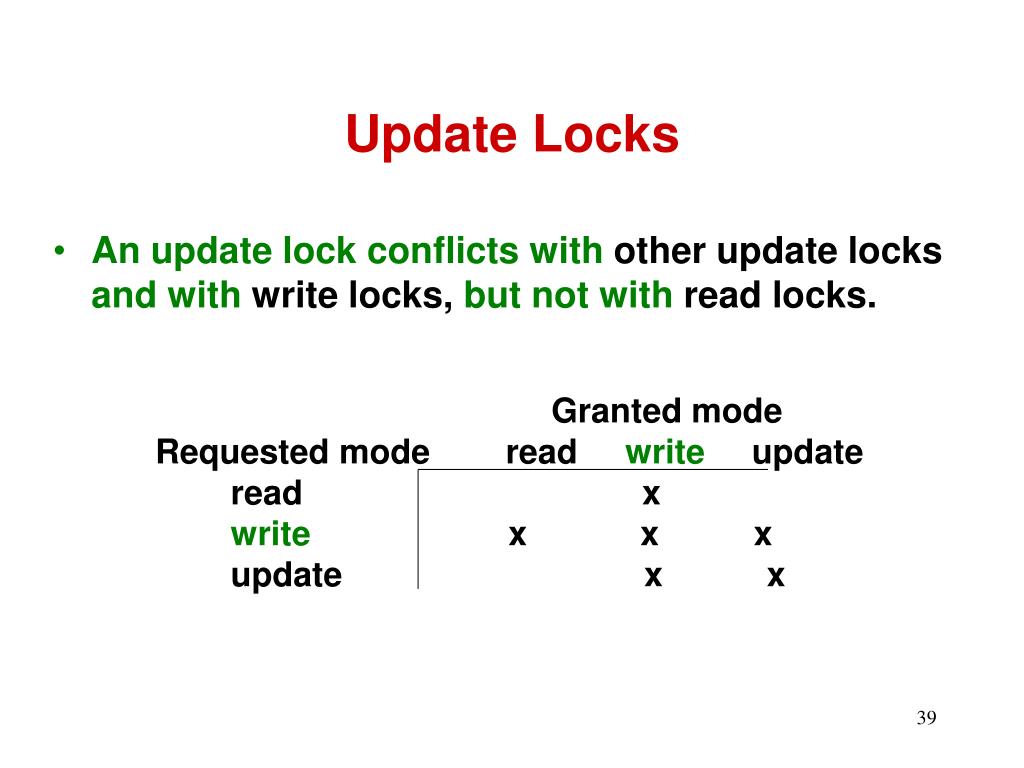 Update Locks

• An update lock conflicts with other update locks and with write locks, but not with read locks.

Granted mode

| Requested mode | read | write | update |
|---|---|---|---|
| read | | x | |
| write | x | x | x |
| update | | x | x |

39